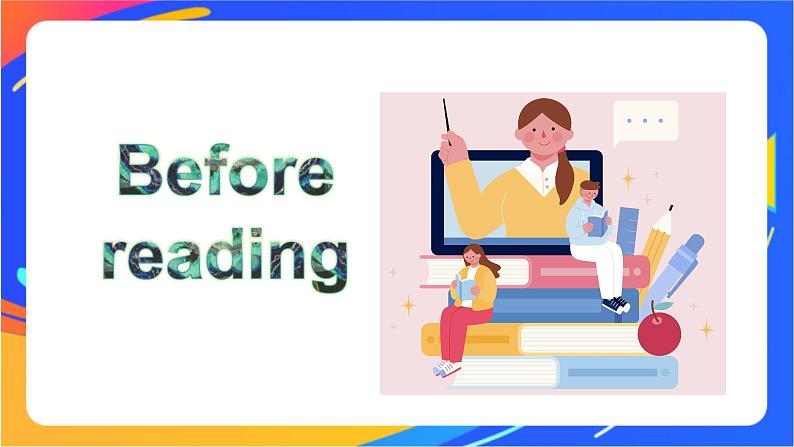 Before reading